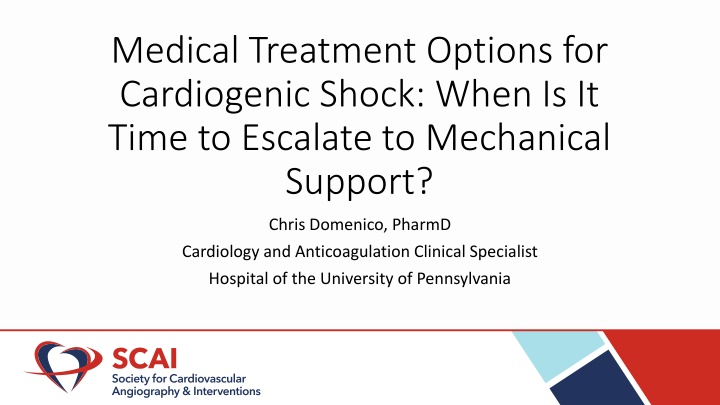 Medical Treatment Options for Cardiogenic Shock: When Is It Time to Escalate to Mechanical Support?

Chris Domenico, PharmD
Cardiology and Anticoagulation Clinical Specialist
Hospital of the University of Pennsylvania

SCAI
Society for Cardiovascular Angiography & Interventions